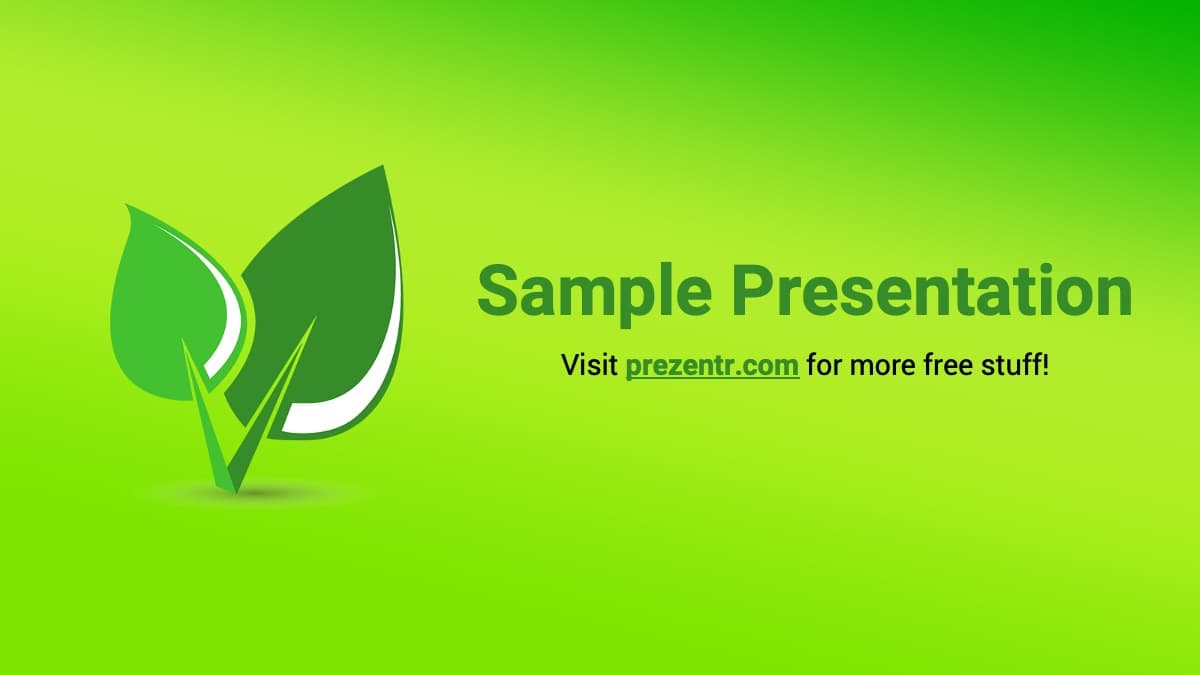 Sample Presentation

Visit prezentr.com for more free stuff!